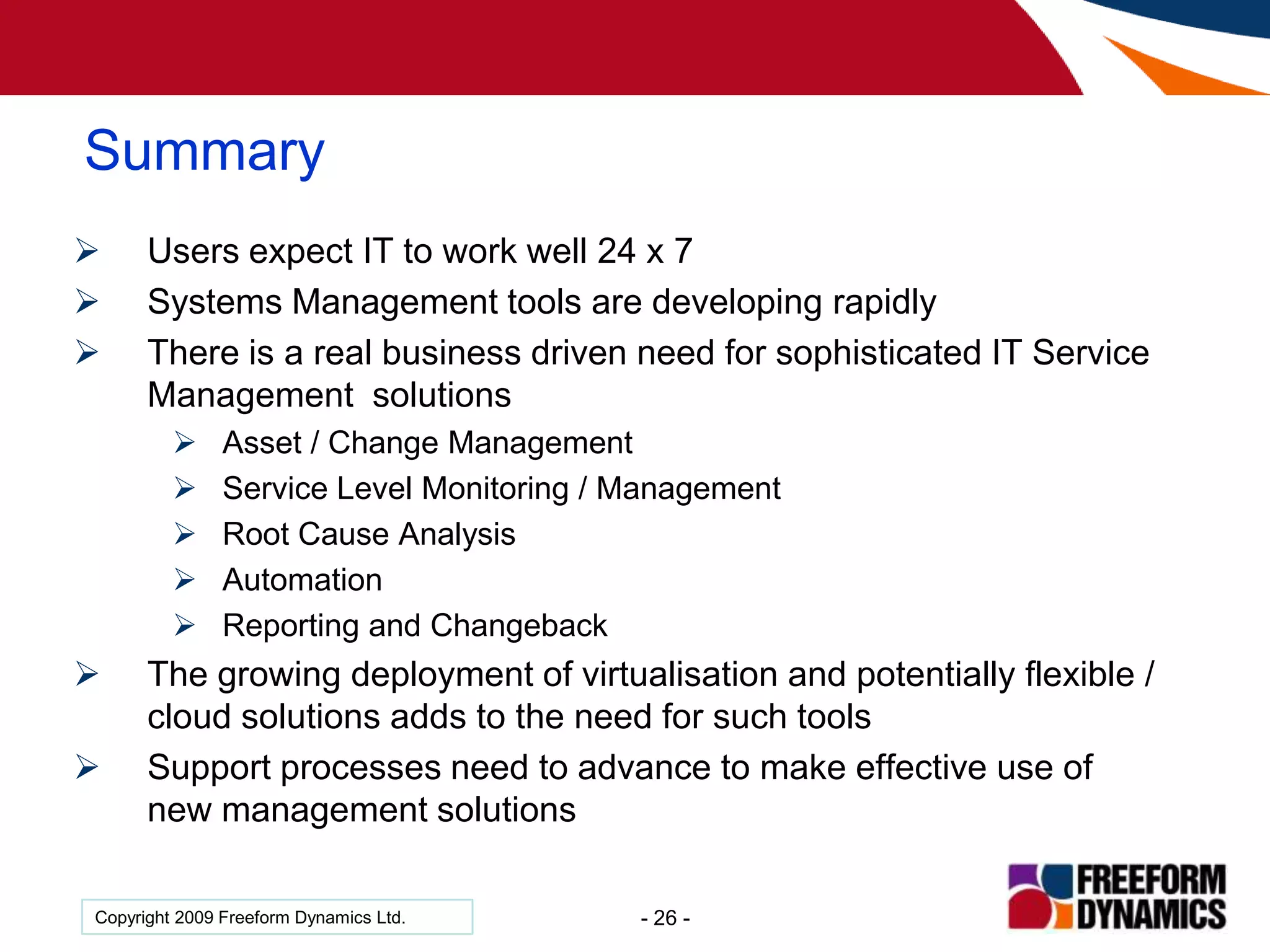 Summary

➢ Users expect IT to work well 24 x 7

➢ Systems Management tools are developing rapidly

➢ There is a real business driven need for sophisticated IT Service Management solutions

➢ Asset / Change Management

➢ Service Level Monitoring / Management

➢ Root Cause Analysis

➢ Automation

➢ Reporting and Changeback

➢ The growing deployment of virtualisation and potentially flexible / cloud solutions adds to the need for such tools

➢ Support processes need to advance to make effective use of new management solutions

Copyright 2009 Freeform Dynamics Ltd.

- 26 -

FREEFORM DYNAMICS